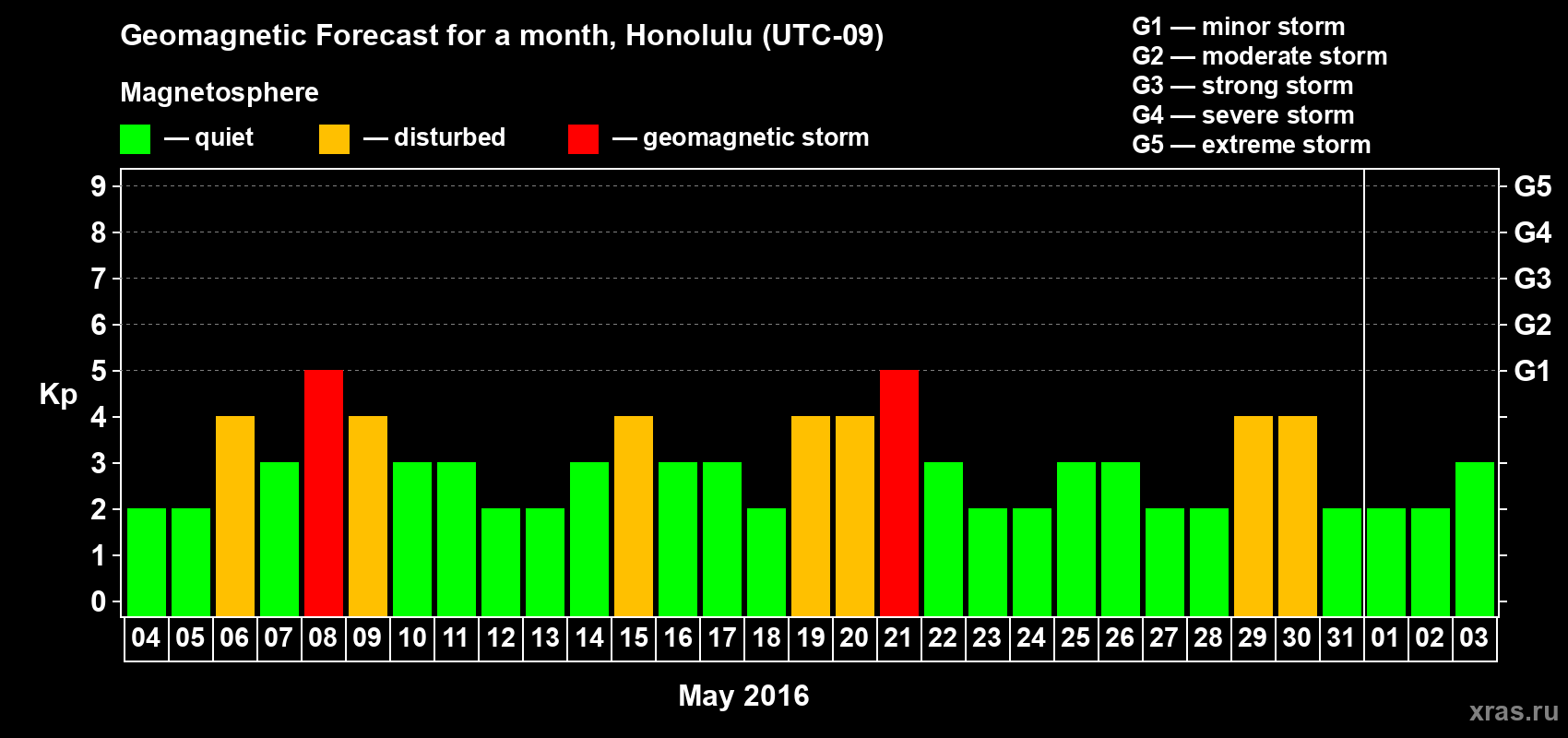 Geomagnetic Forecast for a month, Honolulu (UTC-09)

Magnetosphere

— quiet — disturbed — geomagnetic storm

G1 — minor storm
G2 — moderate storm
G3 — strong storm
G4 — severe storm
G5 — extreme storm

Kp

9
8
7
6
5
4
3
2
1
0

G5
G4
G3
G2
G1

04 05 06 07 08 09 10 11 12 13 14 15 16 17 18 19 20 21 22 23 24 25 26 27 28 29 30 31 01 02 03

May 2016

xras.ru